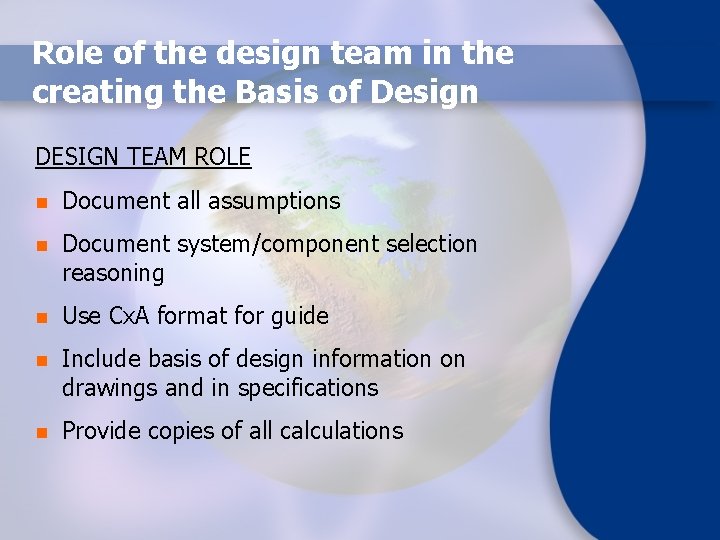 Role of the design team in the creating the Basis of Design

DESIGN TEAM ROLE

- Document all assumptions
- Document system/component selection reasoning
- Use CxA format for guide
- Include basis of design information on drawings and in specifications
- Provide copies of all calculations